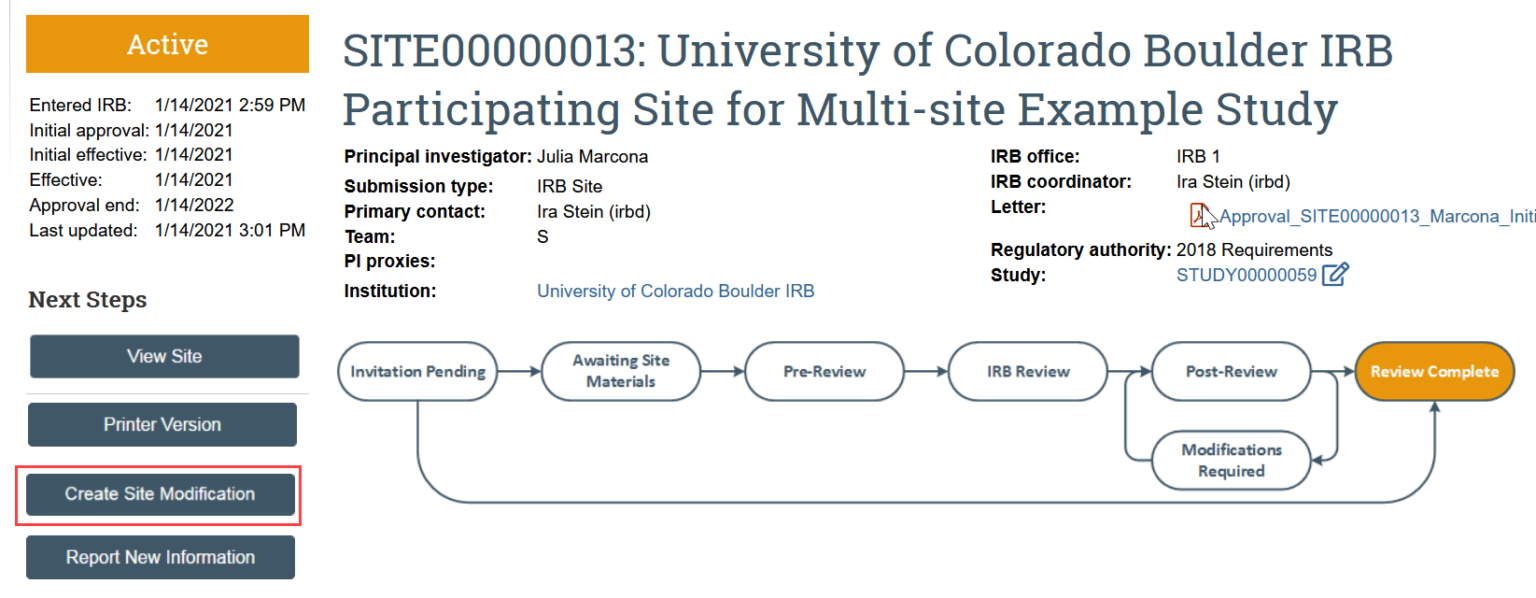 Active

Entered IRB: 1/14/2021 2:59 PM
Initial approval: 1/14/2021
Initial effective: 1/14/2021
Effective: 1/14/2021
Approval end: 1/14/2022
Last updated: 1/14/2021 3:01 PM

Next Steps

View Site

Printer Version

Create Site Modification

Report New Information

SITE00000013: University of Colorado Boulder IRB Participating Site for Multi-site Example Study

Principal investigator: Julia Marcona
Submission type: IRB Site
Primary contact: Ira Stein (irbd)
Team: S
PI proxies:
Institution: University of Colorado Boulder IRB

IRB office: IRB 1
IRB coordinator: Ira Stein (irbd)
Letter: Approval_SITE00000013_Marcona_Initi
Regulatory authority: 2018 Requirements
Study: STUDY00000059

Invitation Pending
Awaiting Site Materials
Pre-Review
IRB Review
Post-Review
Review Complete
Modifications Required